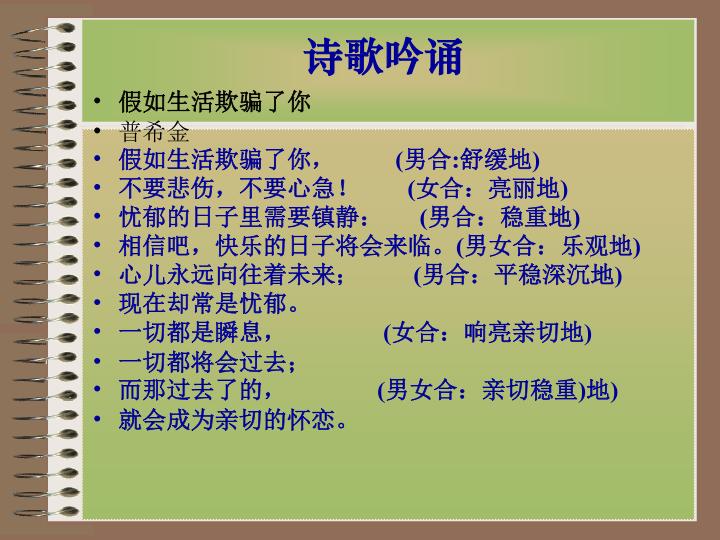 诗歌吟诵

• 假如生活欺骗了你
• 普希金
• 假如生活欺骗了你， (男合:舒缓地)
• 不要悲伤，不要心急！ (女合：亮丽地)
• 忧郁的日子里需要镇静： (男合：稳重地)
• 相信吧，快乐的日子将会来临。(男女合：乐观地)
• 心儿永远向往着未来； (男合：平稳深沉地)
• 现在却常是忧郁。
• 一切都是瞬息， (女合：响亮亲切地)
• 一切都将会过去；
• 而那过去了的， (男女合：亲切稳重)地)
• 就会成为亲切的怀恋。